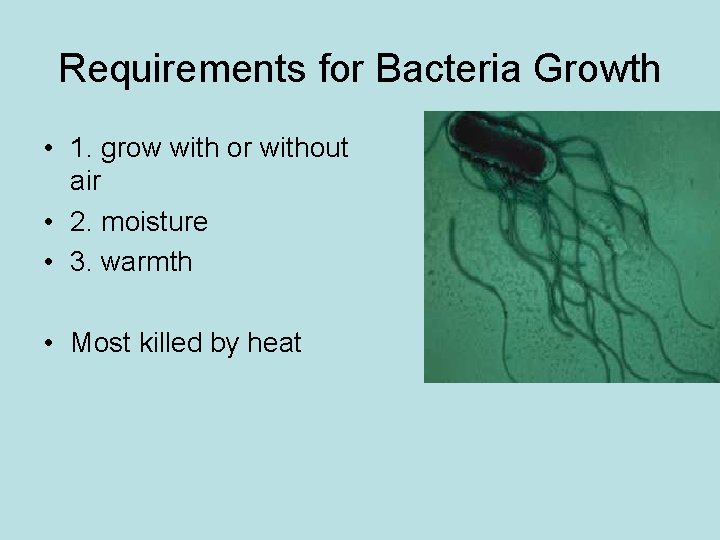 Requirements for Bacteria Growth

• 1. grow with or without air
• 2. moisture
• 3. warmth

• Most killed by heat